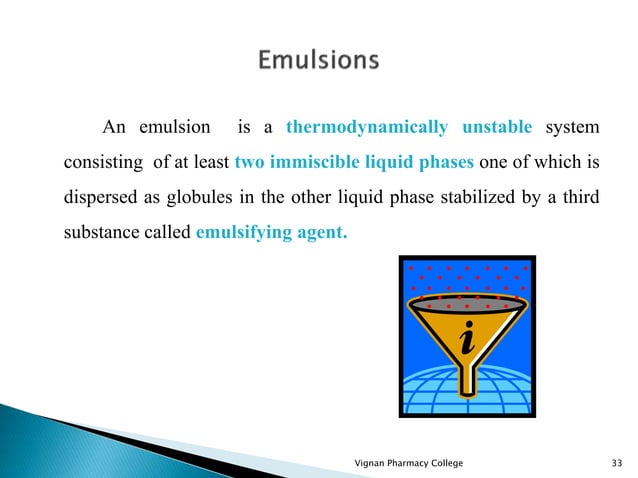 Emulsions

An emulsion is a thermodynamically unstable system consisting of at least two immiscible liquid phases one of which is dispersed as globules in the other liquid phase stabilized by a third substance called emulsifying agent.

i

Vignan Pharmacy College

33